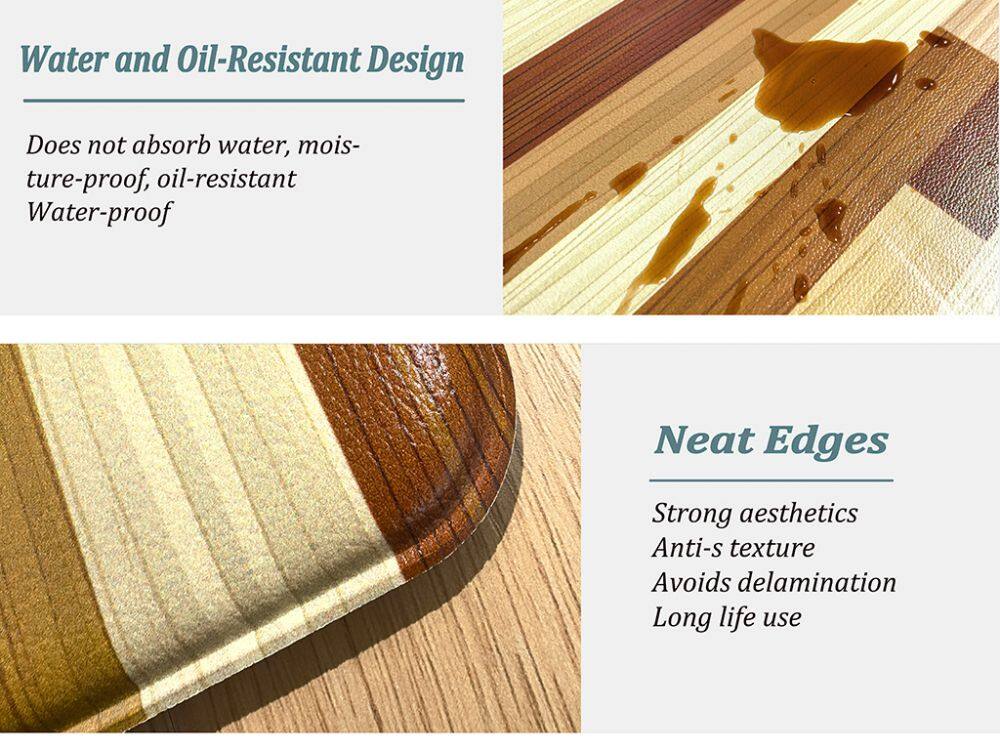 Water and Oil-Resistant Design

Does not absorb water, moisture-proof, oil-resistant
Water-proof

Neat Edges

Strong aesthetics
Anti-s texture
Avoids delamination
Long life use